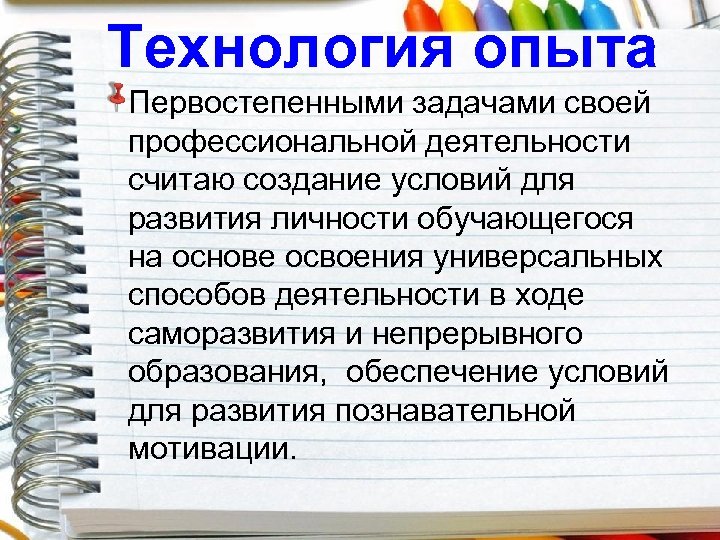 Технология опыта

Первостепенными задачами своей профессиональной деятельности считаю создание условий для развития личности обучающегося на основе освоения универсальных способов деятельности в ходе саморазвития и непрерывного образования, обеспечение условий для развития познавательной мотивации.